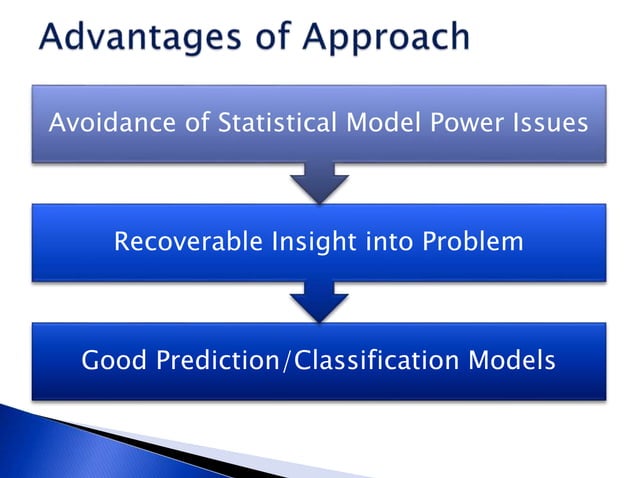 Advantages of Approach

Avoidance of Statistical Model Power Issues

Recoverable Insight into Problem

Good Prediction/Classification Models